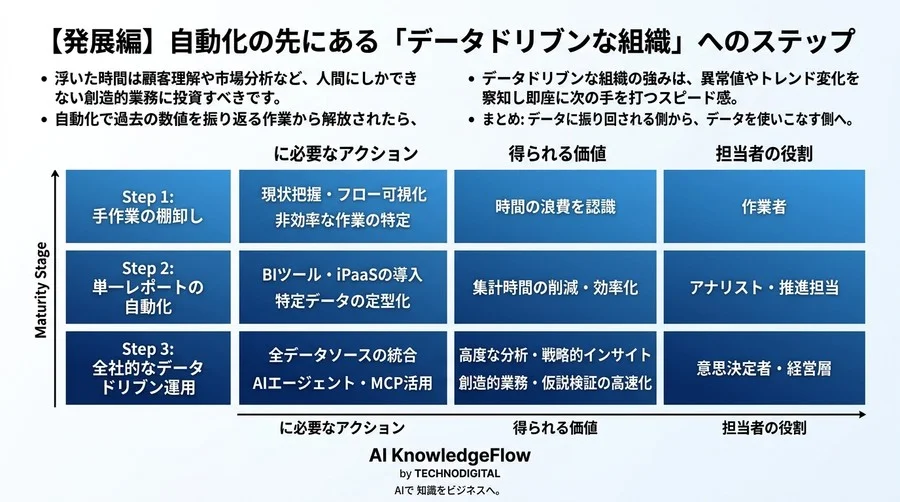 【発展編】自動化の先にある「データドリブンな組織」へのステップ

• 浮いた時間は顧客理解や市場分析など、人間にしかできない創造的業務に投資すべきです。
• 自動化で過去の数値を振り返る作業から解放されたら、

• データドリブンな組織の強みは、異常値やトレンド変化を察知し即座に次の手を打つスピード感。
• まとめ: データに振り回される側から、データを使いこなす側へ。

Maturity Stage

| | に必要なアクション | 得られる価値 | 担当者の役割 |
|---|---|---|---|
| Step 1: 手作業の棚卸し | 現状把握・フロー可視化 非効率な作業の特定 | 時間の浪費を認識 | 作業者 |
| Step 2: 単一レポートの自動化 | BIツール・iPaaSの導入 特定データの定型化 | 集計時間の削減・効率化 | アナリスト・推進担当 |
| Step 3: 全社的なデータドリブン運用 | 全データソースの統合 AIエージェント・MCP活用 | 高度な分析・戦略的インサイト 創造的業務・仮説検証の高速化 | 意思決定者・経営層 |

に必要なアクション　得られる価値　担当者の役割

AI KnowledgeFlow
by TECHNODIGITAL
AIで 知識をビジネスへ。